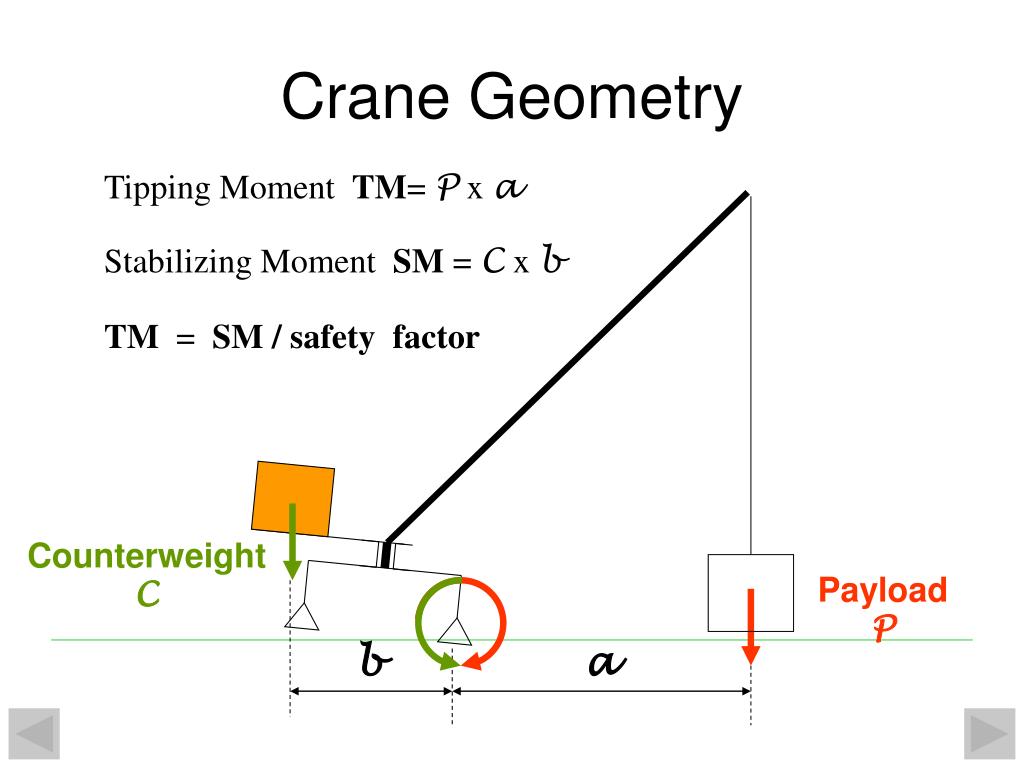 Crane Geometry

Tipping Moment **TM=** $\mathcal{P}$ x $a$

Stabilizing Moment **SM =** $C$ x $b$

**TM = SM / safety factor**

Counterweight
$C$

Payload
$\mathcal{P}$

$b$

$a$